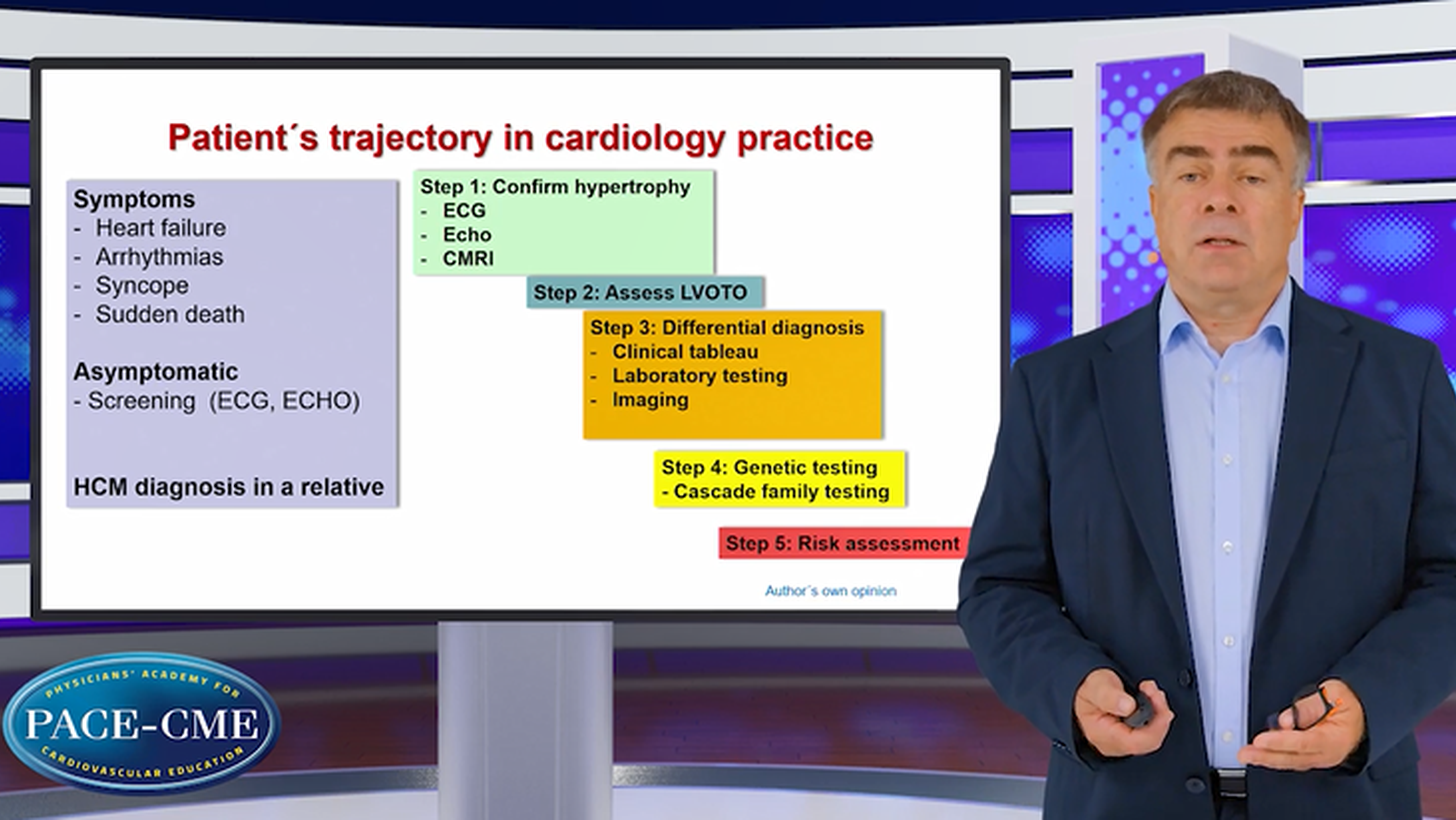 Patient´s trajectory in cardiology practice

Symptoms
- Heart failure
- Arrhythmias
- Syncope
- Sudden death

Asymptomatic
- Screening (ECG, ECHO)

HCM diagnosis in a relative

Step 1: Confirm hypertrophy
- ECG
- Echo
- CMRI

Step 2: Assess LVOTO

Step 3: Differential diagnosis
- Clinical tableau
- Laboratory testing
- Imaging

Step 4: Genetic testing
- Cascade family testing

Step 5: Risk assessment

Author´s own opinion

PHYSICIANS' ACADEMY FOR
PACE-CME
CARDIOVASCULAR EDUCATION